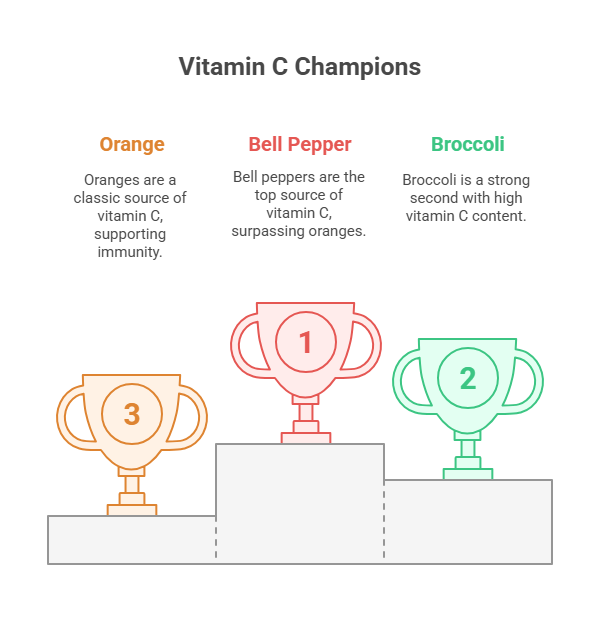 Vitamin C Champions

Orange

Oranges are a classic source of vitamin C, supporting immunity.

Bell Pepper

Bell peppers are the top source of vitamin C, surpassing oranges.

Broccoli

Broccoli is a strong second with high vitamin C content.

3

1

2